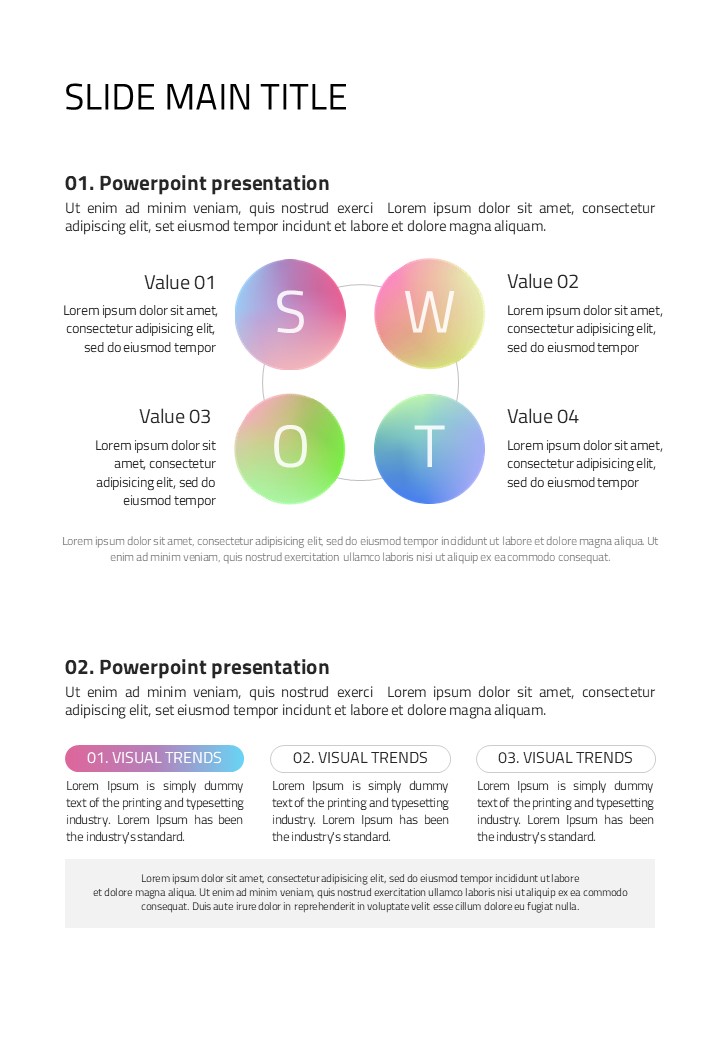 SLIDE MAIN TITLE

01. Powerpoint presentation

Ut enim ad minim veniam, quis nostrud exerci Lorem ipsum dolor sit amet, consectetur adipiscing elit, set eiusmod tempor incidunt et labore et dolore magna aliquam.

Value 01

Lorem ipsum dolor sit amet, consectetur adipisicing elit, sed do eiusmod tempor

S

W

Value 02

Lorem ipsum dolor sit amet, consectetur adipisicing elit, sed do eiusmod tempor

Value 03

Lorem ipsum dolor sit amet, consectetur adipisicing elit, sed do eiusmod tempor

O

T

Value 04

Lorem ipsum dolor sit amet, consectetur adipisicing elit, sed do eiusmod tempor

Lorem ipsum dolor sit amet, consectetur adipisicing elit, sed do eiusmod tempor incididunt ut labore et dolore magna aliqua. Ut enim ad minim veniam, quis nostrud exercitation ullamco laboris nisi ut aliquip ex ea commodo consequat.

02. Powerpoint presentation

Ut enim ad minim veniam, quis nostrud exerci Lorem ipsum dolor sit amet, consectetur adipiscing elit, set eiusmod tempor incidunt et labore et dolore magna aliquam.

01. VISUAL TRENDS

Lorem Ipsum is simply dummy text of the printing and typesetting industry. Lorem Ipsum has been the industry's standard.

02. VISUAL TRENDS

Lorem Ipsum is simply dummy text of the printing and typesetting industry. Lorem Ipsum has been the industry's standard.

03. VISUAL TRENDS

Lorem Ipsum is simply dummy text of the printing and typesetting industry. Lorem Ipsum has been the industry's standard.

Lorem ipsum dolor sit amet, consectetur adipisicing elit, sed do eiusmod tempor incididunt ut labore et dolore magna aliqua. Ut enim ad minim veniam, quis nostrud exercitation ullamco laboris nisi ut aliquip ex ea commodo consequat. Duis aute irure dolor in reprehenderit in voluptate velit esse cillum dolore eu fugiat nulla.